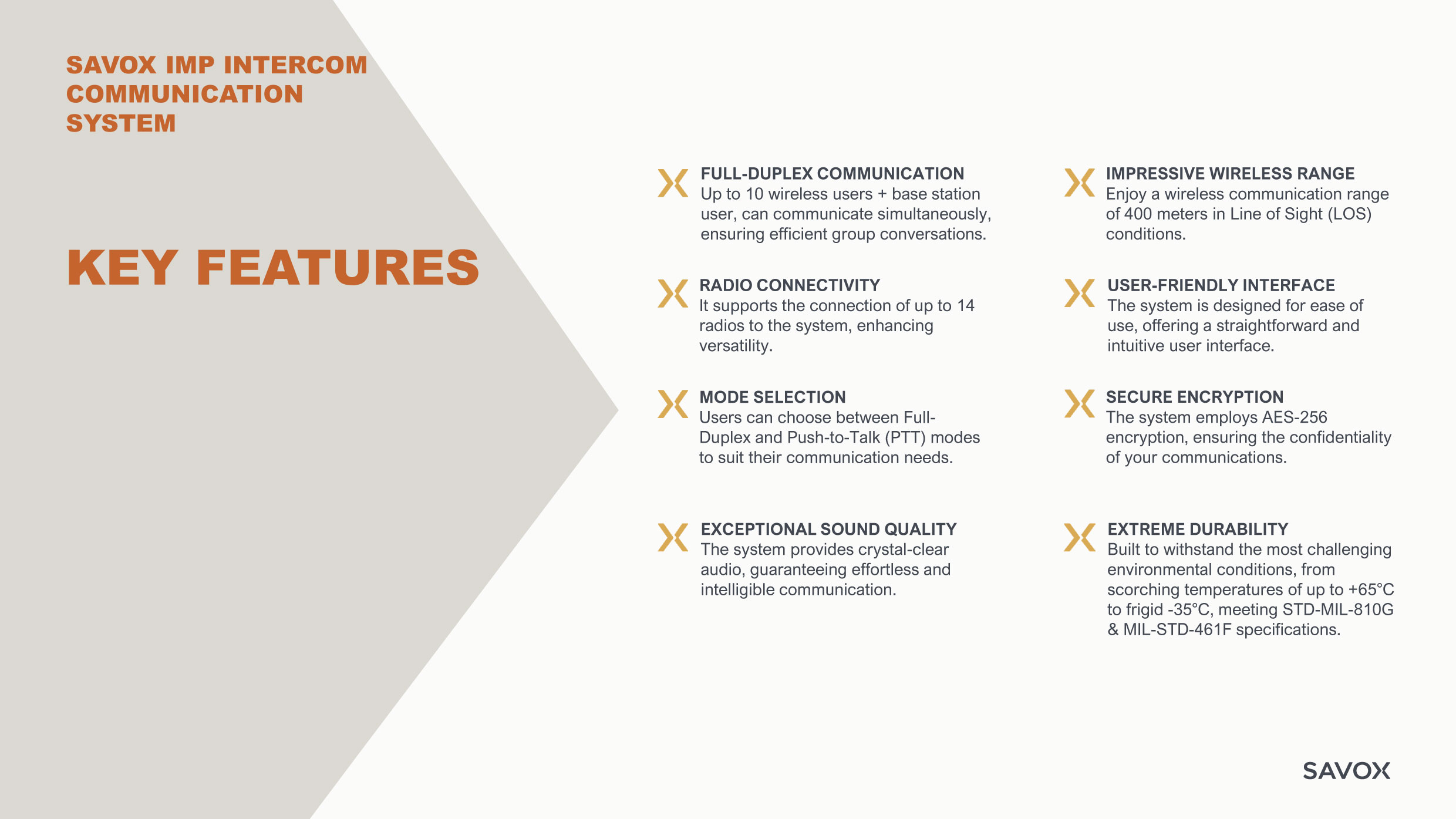 SAVOX IMP INTERCOM COMMUNICATION SYSTEM

KEY FEATURES

FULL-DUPLEX COMMUNICATION
Up to 10 wireless users + base station user, can communicate simultaneously, ensuring efficient group conversations.

RADIO CONNECTIVITY
It supports the connection of up to 14 radios to the system, enhancing versatility.

MODE SELECTION
Users can choose between Full-Duplex and Push-to-Talk (PTT) modes to suit their communication needs.

EXCEPTIONAL SOUND QUALITY
The system provides crystal-clear audio, guaranteeing effortless and intelligible communication.

IMPRESSIVE WIRELESS RANGE
Enjoy a wireless communication range of 400 meters in Line of Sight (LOS) conditions.

USER-FRIENDLY INTERFACE
The system is designed for ease of use, offering a straightforward and intuitive user interface.

SECURE ENCRYPTION
The system employs AES-256 encryption, ensuring the confidentiality of your communications.

EXTREME DURABILITY
Built to withstand the most challenging environmental conditions, from scorching temperatures of up to +65°C to frigid -35°C, meeting STD-MIL-810G & MIL-STD-461F specifications.

SAVOX